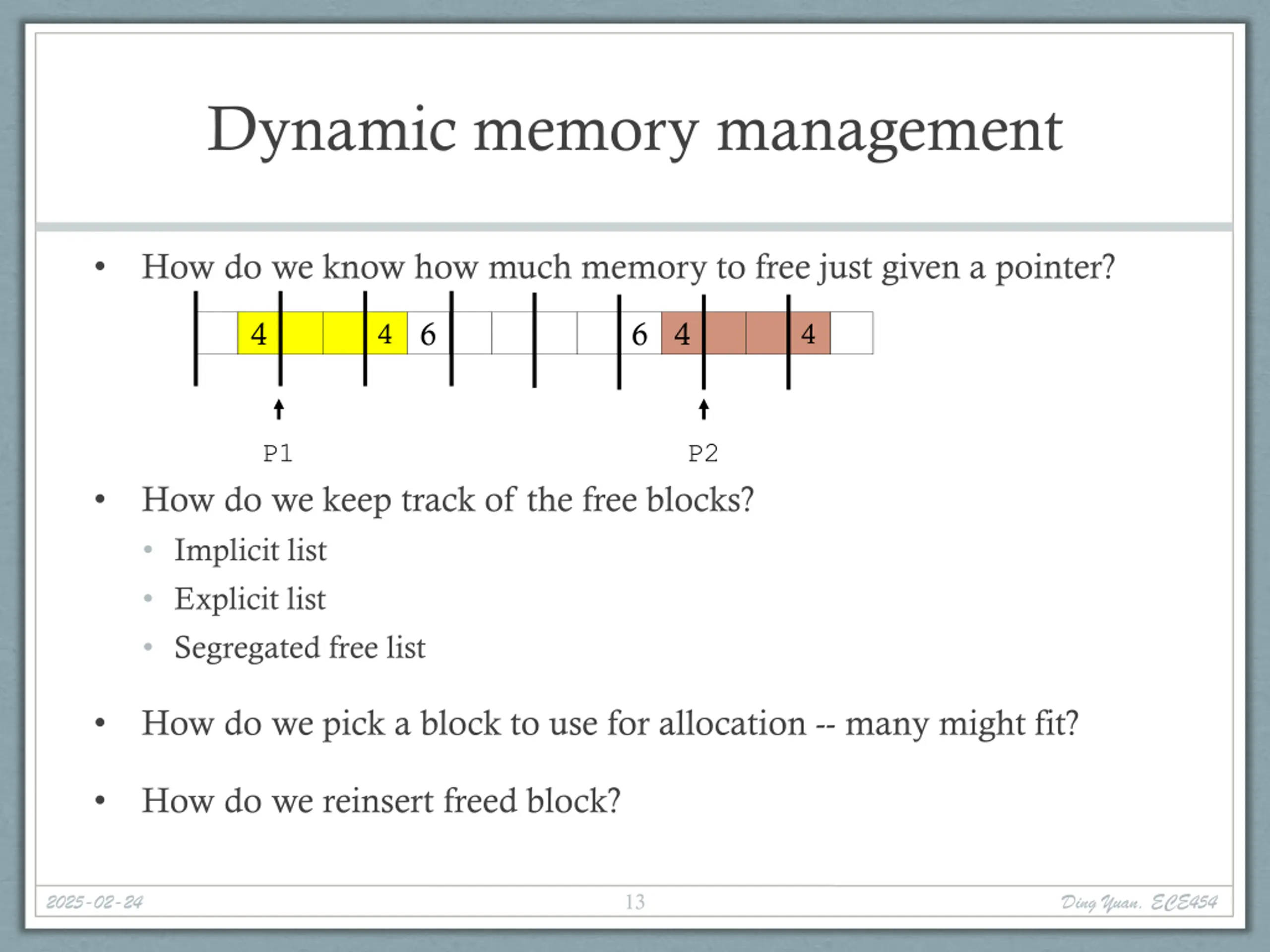 Dynamic memory management

• How do we know how much memory to free just given a pointer?

4 4 6 6 4 4

P1 P2

• How do we keep track of the free blocks?
  • Implicit list
  • Explicit list
  • Segregated free list

• How do we pick a block to use for allocation -- many might fit?

• How do we reinsert freed block?

2025-02-24 13 Ding Yuan, ECE454